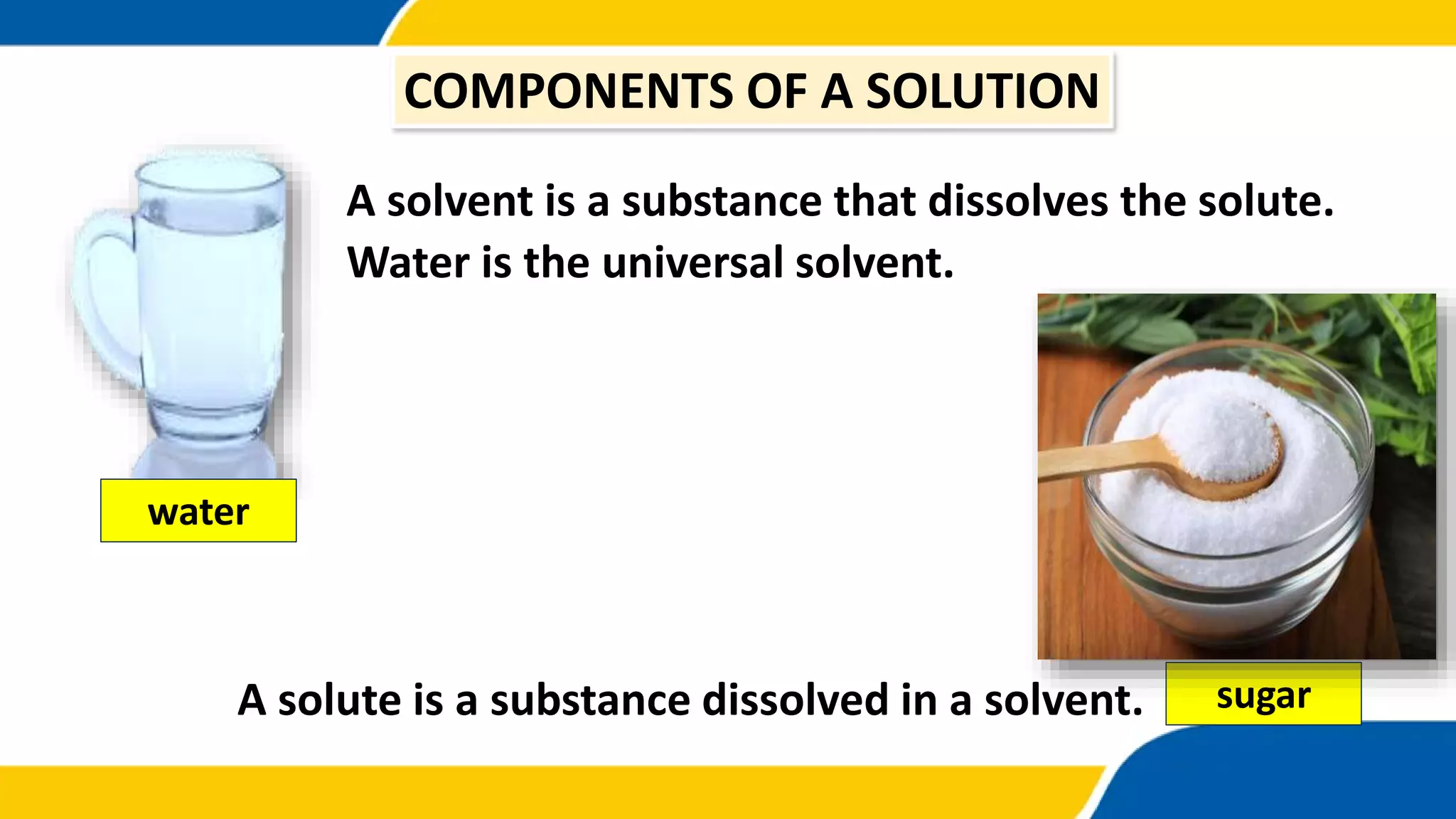 COMPONENTS OF A SOLUTION

A solvent is a substance that dissolves the solute. Water is the universal solvent.

water

A solute is a substance dissolved in a solvent.

sugar